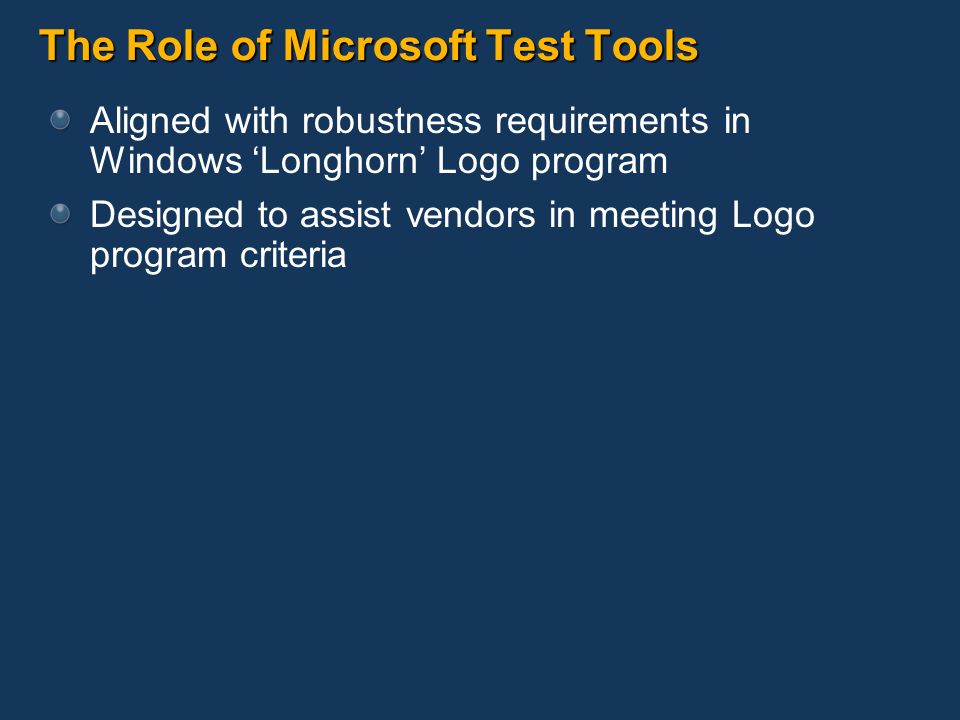 The Role of Microsoft Test Tools

Aligned with robustness requirements in Windows ‘Longhorn’ Logo program

Designed to assist vendors in meeting Logo program criteria